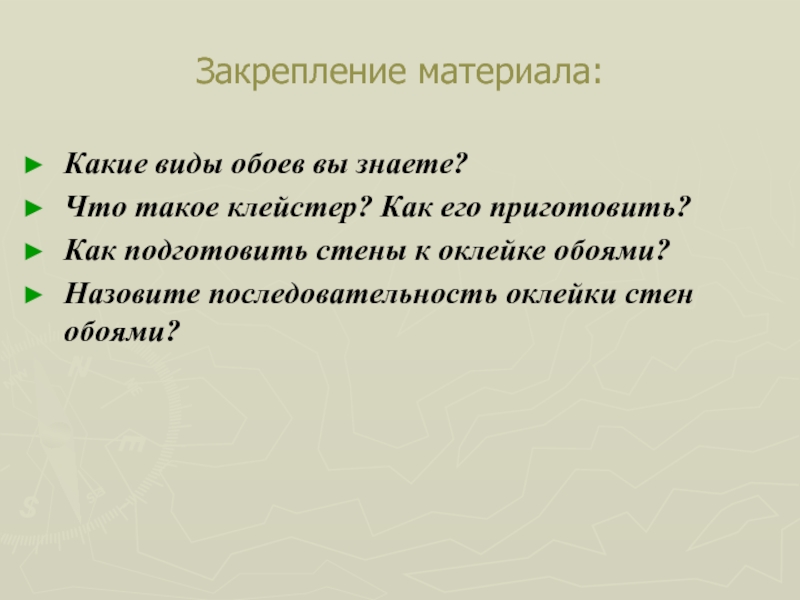 Закрепление материала:

► Какие виды обоев вы знаете?
► Что такое клейстер? Как его приготовить?
► Как подготовить стены к оклейке обоями?
► Назовите последовательность оклейки стен обоями?